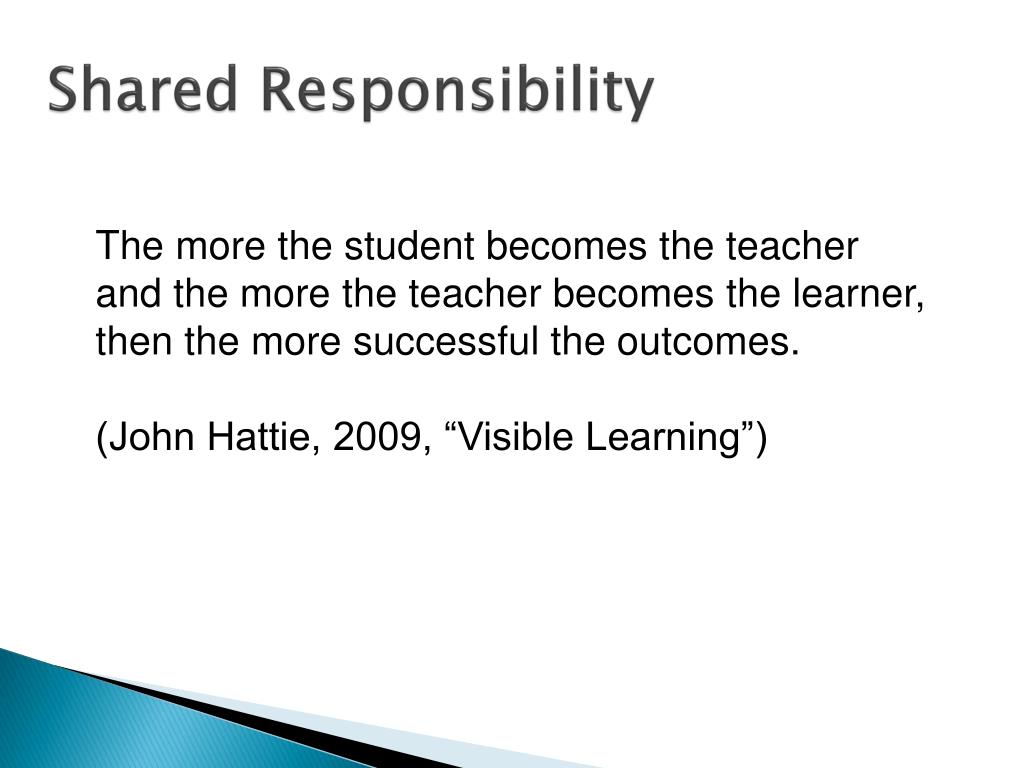 Shared Responsibility

The more the student becomes the teacher and the more the teacher becomes the learner, then the more successful the outcomes.

(John Hattie, 2009, “Visible Learning”)